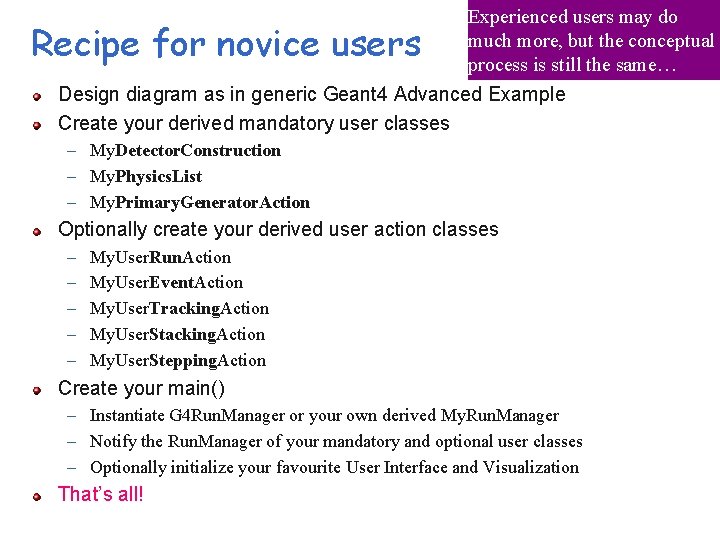 Recipe for novice users

Experienced users may do much more, but the conceptual process is still the same…

- Design diagram as in generic Geant4 Advanced Example
- Create your derived mandatory user classes
  – MyDetectorConstruction
  – MyPhysicsList
  – MyPrimaryGeneratorAction
- Optionally create your derived user action classes
  – MyUserRunAction
  – MyUserEventAction
  – MyUserTrackingAction
  – MyUserStackingAction
  – MyUserSteppingAction
- Create your main()
  – Instantiate G4RunManager or your own derived MyRunManager
  – Notify the RunManager of your mandatory and optional user classes
  – Optionally initialize your favourite User Interface and Visualization
- That's all!